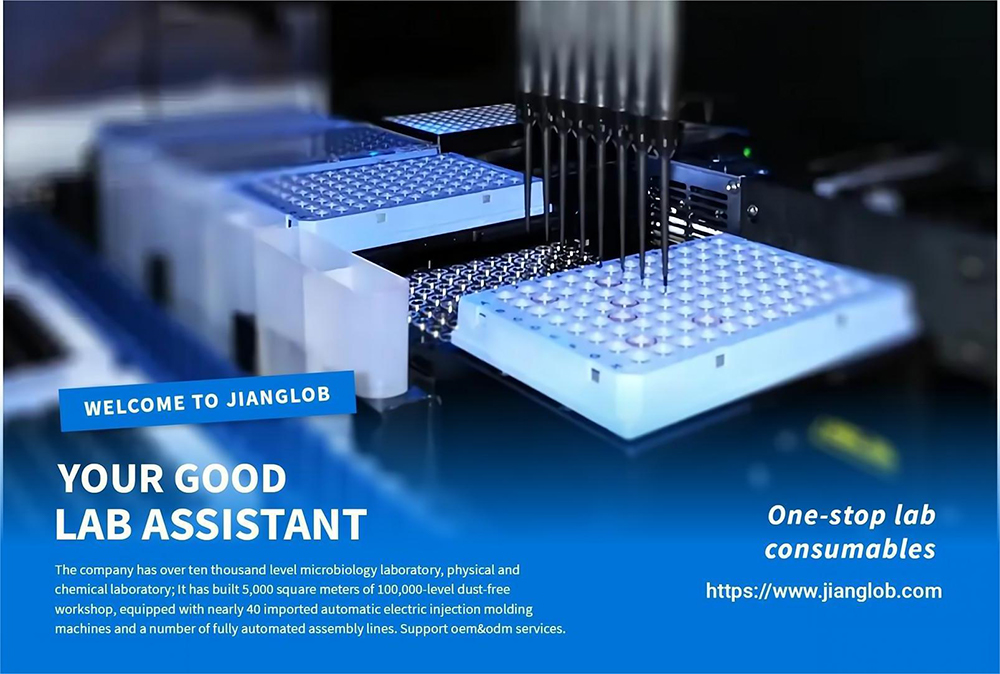 WELCOME TO JIANGLOB

YOUR GOOD LAB ASSISTANT

The company has over ten thousand level microbiology laboratory, physical and chemical laboratory; It has built 5,000 square meters of 100,000-level dust-free workshop, equipped with nearly 40 imported automatic electric injection molding machines and a number of fully automated assembly lines. Support oem&odm services.

One-stop lab consumables

https://www.jianglob.com